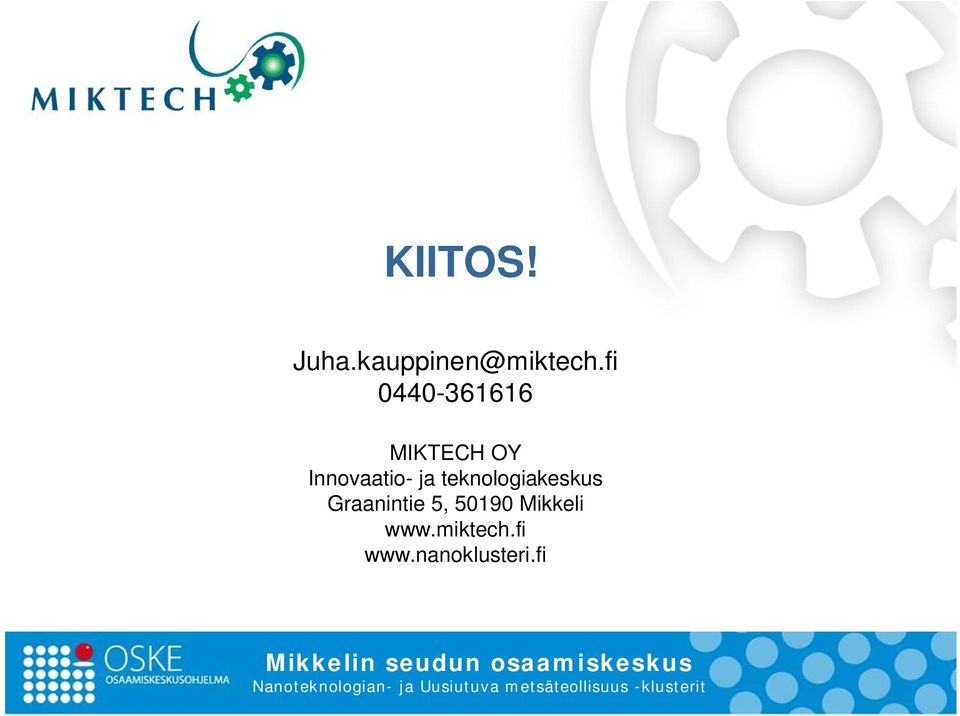 MIKTECH

KIITOS!

Juha.kauppinen@miktech.fi
0440-361616

MIKTECH OY
Innovaatio- ja teknologiakeskus
Graanintie 5, 50190 Mikkeli
www.miktech.fi
www.nanoklusteri.fi

OSKE
OSAAMISKESKUSOHJELMA

Mikkelin seudun osaamiskeskus
Nanoteknologian- ja Uusiutuva metsäteollisuus -klusterit